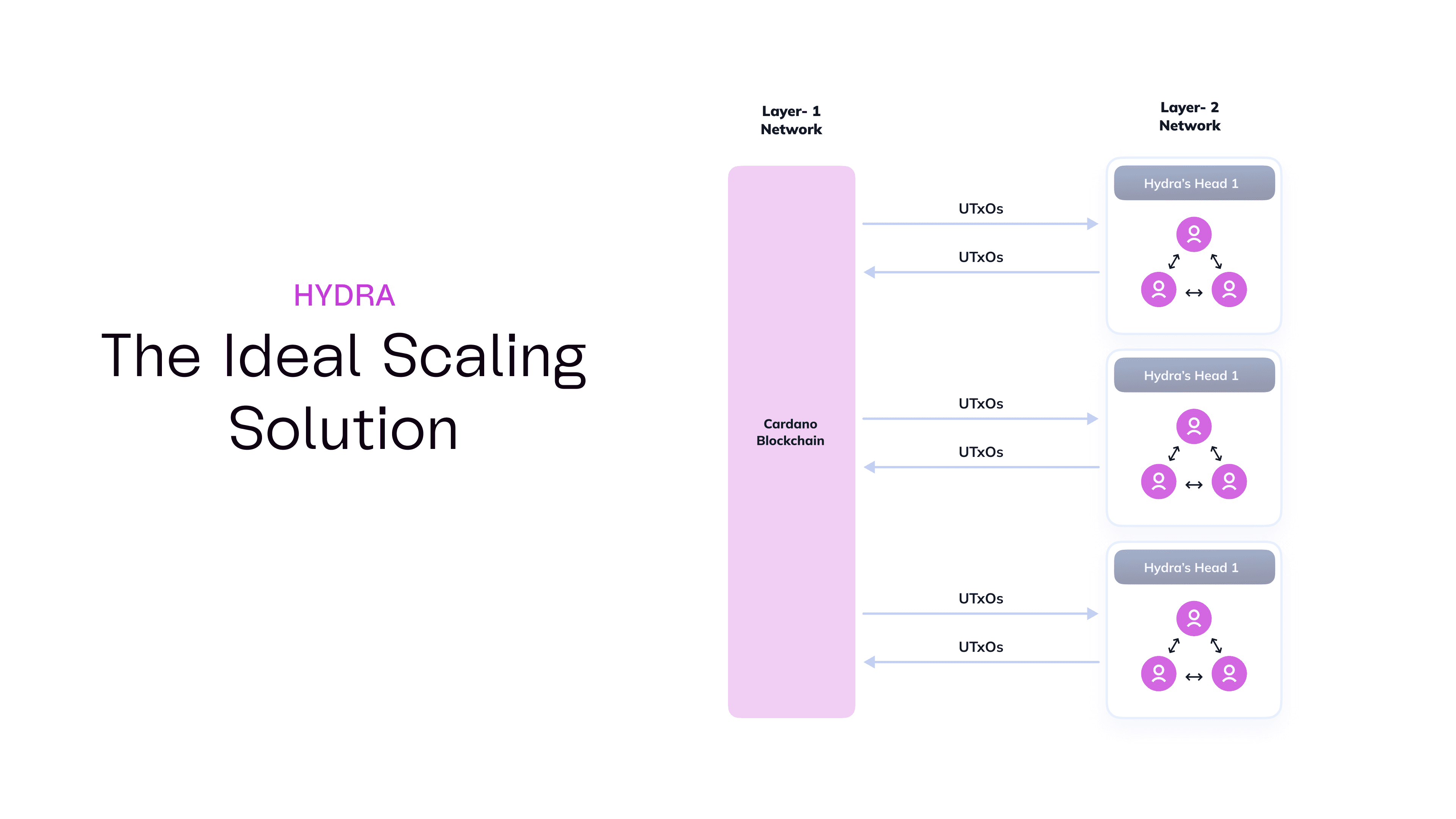 HYDRA

The Ideal Scaling Solution

Layer- 1 Network

Layer- 2 Network

Cardano Blockchain

UTxOs

UTxOs

Hydra's Head 1

UTxOs

UTxOs

Hydra's Head 1

UTxOs

UTxOs

Hydra's Head 1